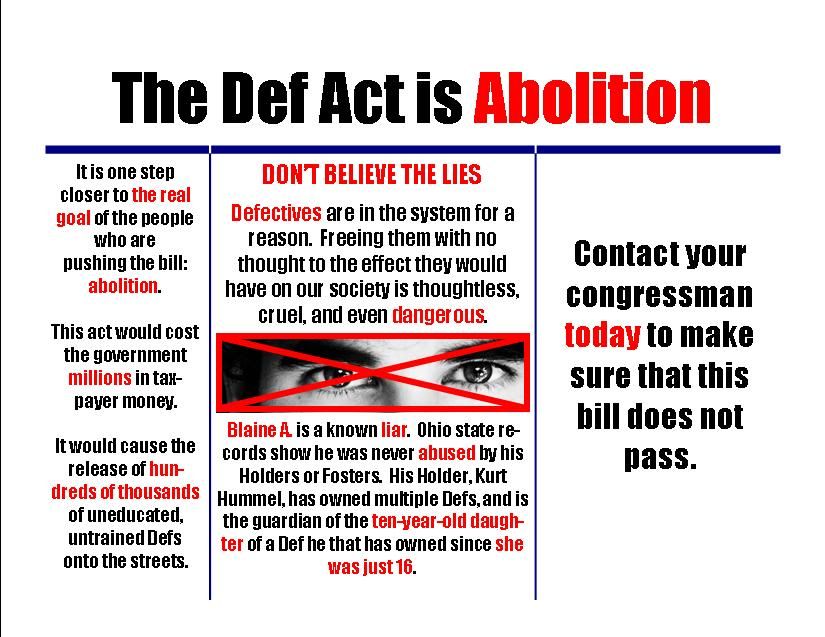 The Def Act is Abolition

It is one step closer to the real goal of the people who are pushing the bill: abolition.

This act would cost the government millions in taxpayer money.

It would cause the release of hundreds of thousands of uneducated, untrained Defs onto the streets.

DON'T BELIEVE THE LIES

Defectives are in the system for a reason. Freeing them with no thought to the effect they would have on our society is thoughtless, cruel, and even dangerous.

Blaine A. is a known liar. Ohio state records show he was never abused by his Holders or Fosters. His Holder, Kurt Hummel, has owned multiple Defs, and is the guardian of the ten-year-old daughter of a Def he that has owned since she was just 16.

Contact your congressman today to make sure that this bill does not pass.